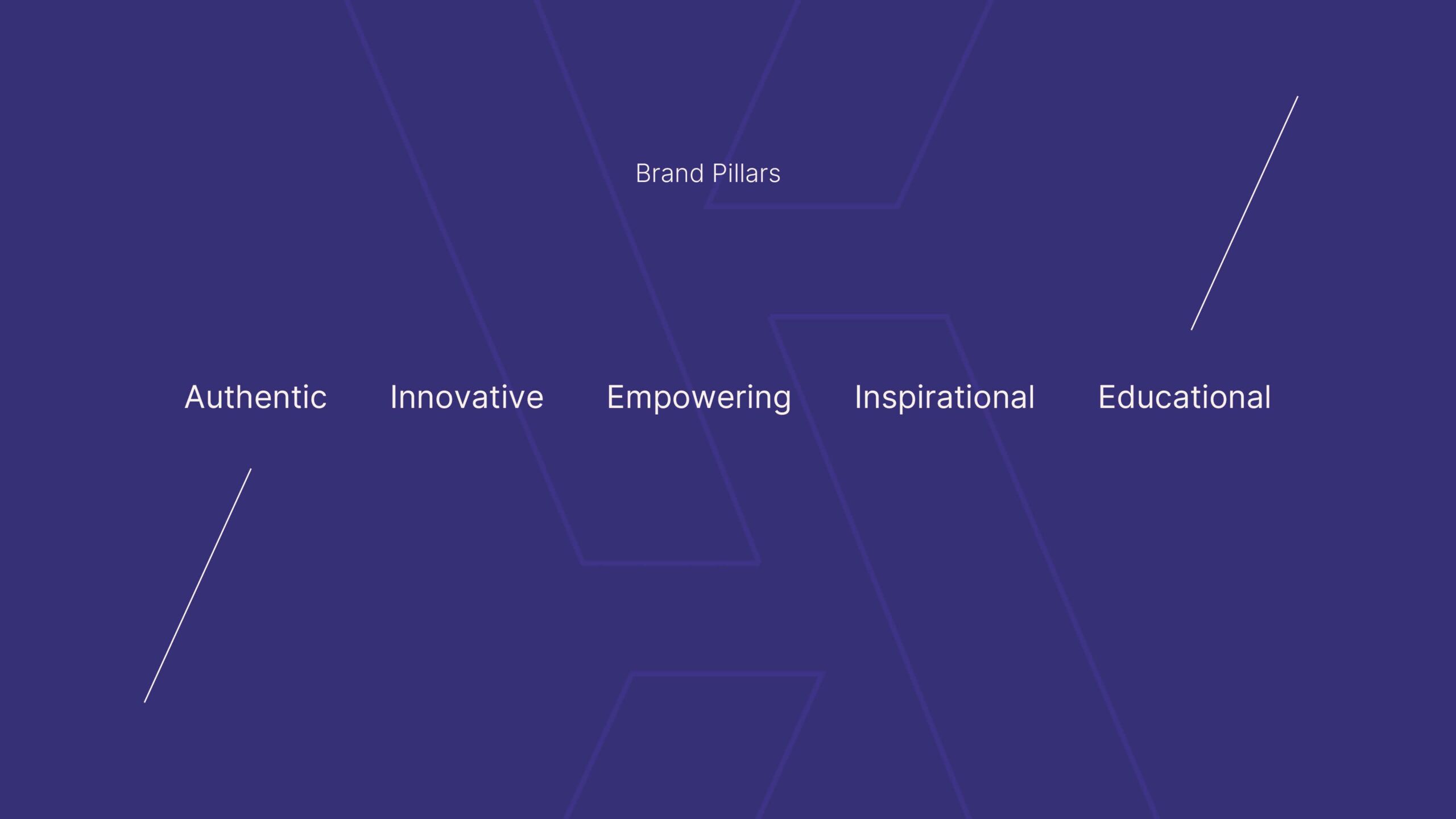 Brand Pillars

Authentic Innovative Empowering Inspirational Educational